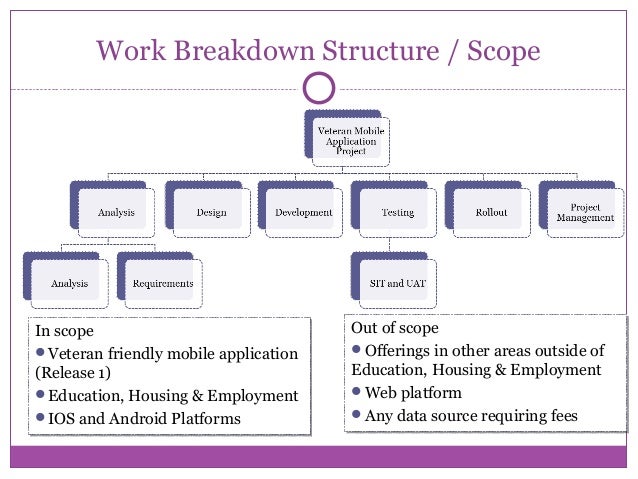 Work Breakdown Structure / Scope

Veteran Mobile Application Project

Analysis

Design

Development

Testing

Rollout

Project Management

Analysis

Requirements

SIT and UAT

In scope
• Veteran friendly mobile application (Release 1)
• Education, Housing & Employment
• IOS and Android Platforms

Out of scope
• Offerings in other areas outside of Education, Housing & Employment
• Web platform
• Any data source requiring fees